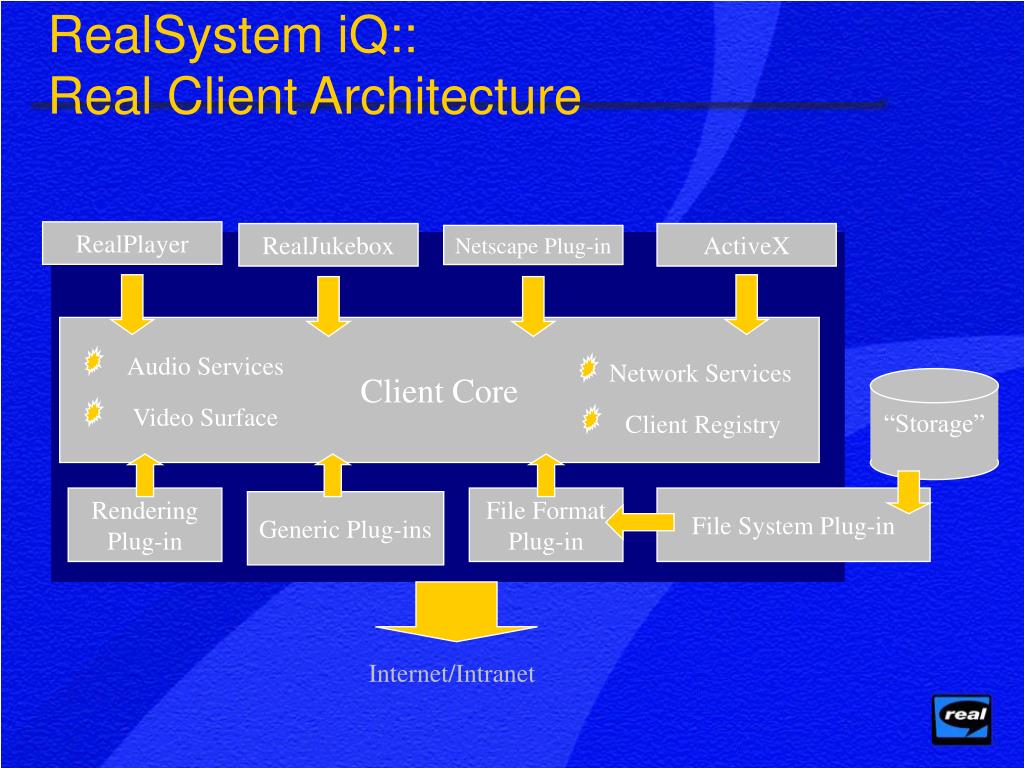 RealSystem iQ::
Real Client Architecture

RealPlayer

RealJukebox

Netscape Plug-in

ActiveX

Audio Services

Video Surface

Client Core

Network Services

Client Registry

“Storage”

Rendering Plug-in

Generic Plug-ins

File Format Plug-in

File System Plug-in

Internet/Intranet

real